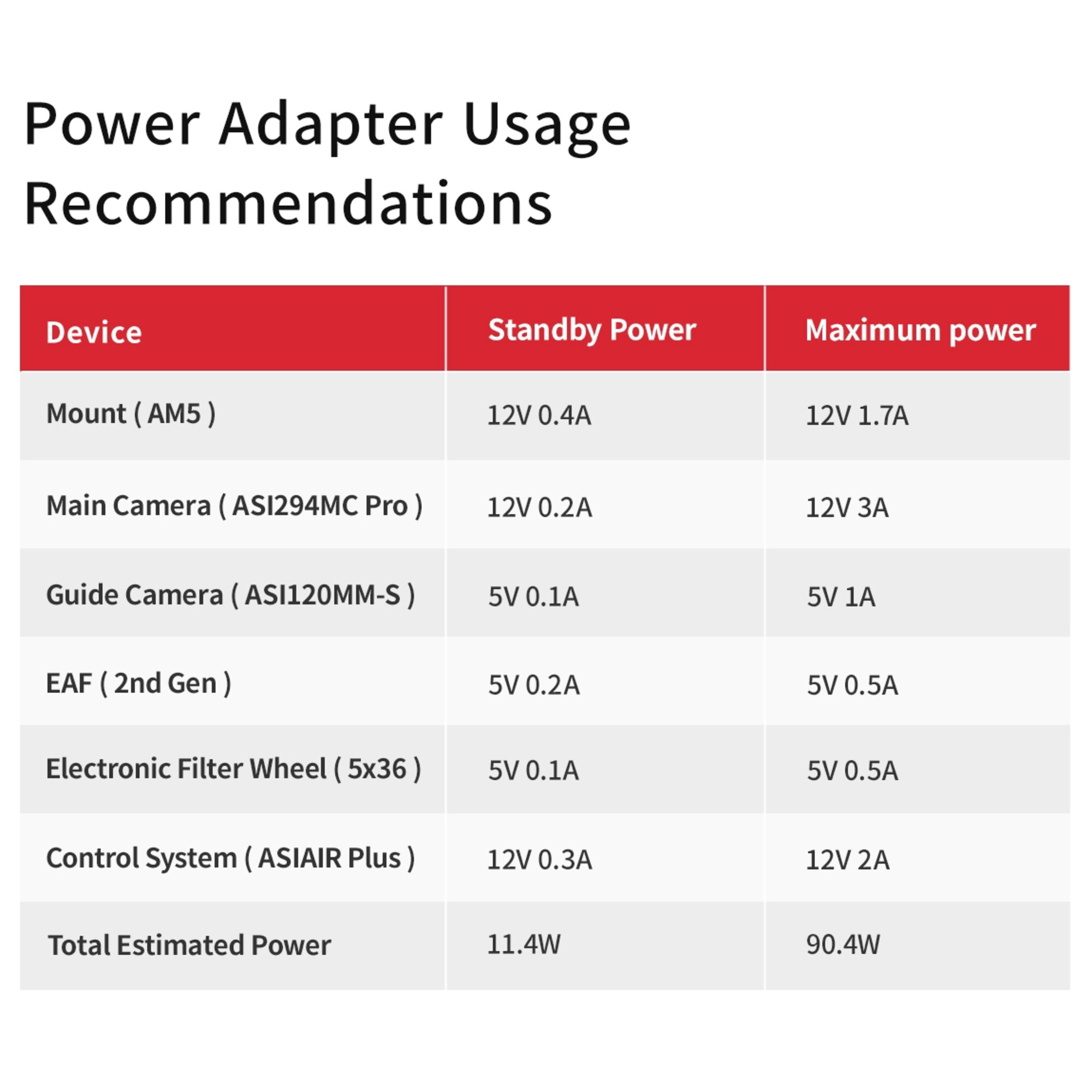 Power Adapter Usage Recommendations

| Device | Standby Power | Maximum power |
|---|---|---|
| Mount ( AM5 ) | 12V 0.4A | 12V 1.7A |
| Main Camera ( ASI294MC Pro ) | 12V 0.2A | 12V 3A |
| Guide Camera ( ASI120MM-S ) | 5V 0.1A | 5V 1A |
| EAF ( 2nd Gen ) | 5V 0.2A | 5V 0.5A |
| Electronic Filter Wheel ( 5x36 ) | 5V 0.1A | 5V 0.5A |
| Control System ( ASIAIR Plus ) | 12V 0.3A | 12V 2A |
| Total Estimated Power | 11.4W | 90.4W |